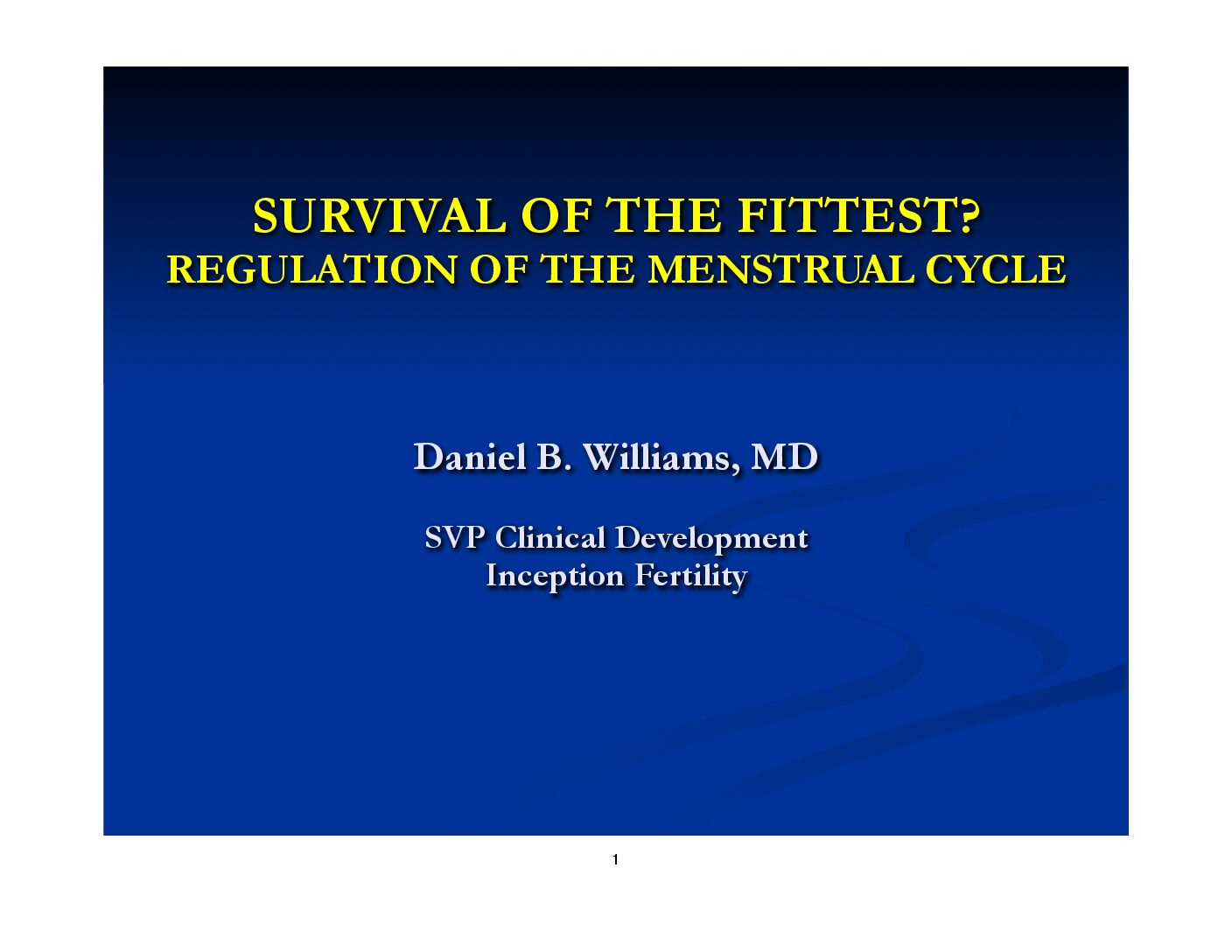 SURVIVAL OF THE FITTEST?
REGULATION OF THE MENSTRUAL CYCLE

Daniel B. Williams, MD

SVP Clinical Development
Inception Fertility

1